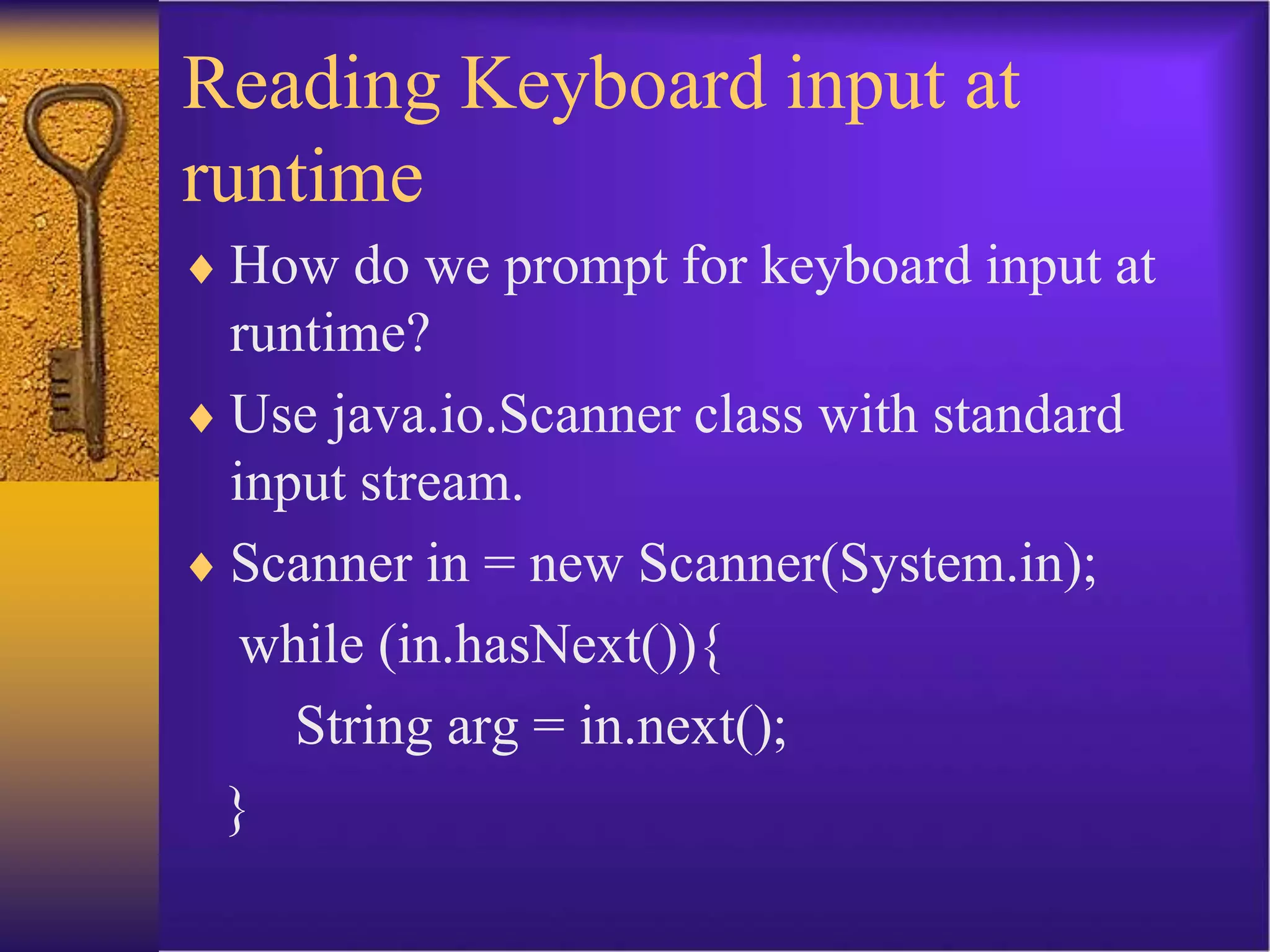 Reading Keyboard input at runtime

♦ How do we prompt for keyboard input at runtime?

♦ Use java.io.Scanner class with standard input stream.

♦ Scanner in = new Scanner(System.in);
while (in.hasNext()){
String arg = in.next();
}